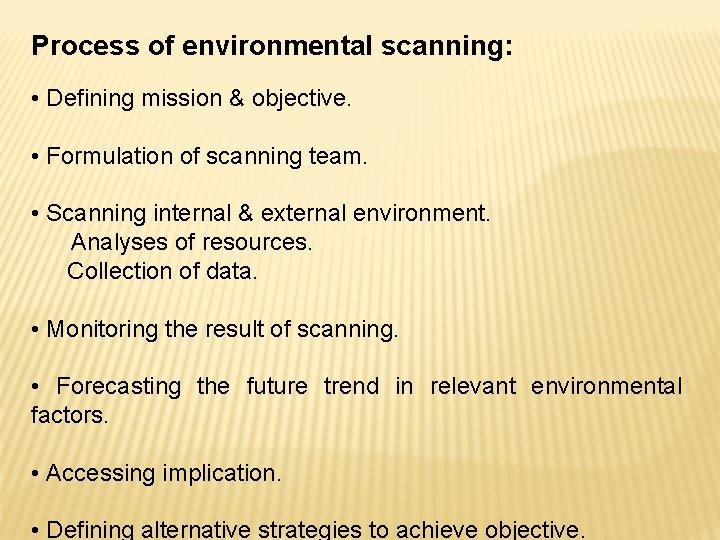 Process of environmental scanning:

• Defining mission & objective.

• Formulation of scanning team.

• Scanning internal & external environment.
Analyses of resources.
Collection of data.

• Monitoring the result of scanning.

• Forecasting the future trend in relevant environmental factors.

• Accessing implication.

• Defining alternative strategies to achieve objective.